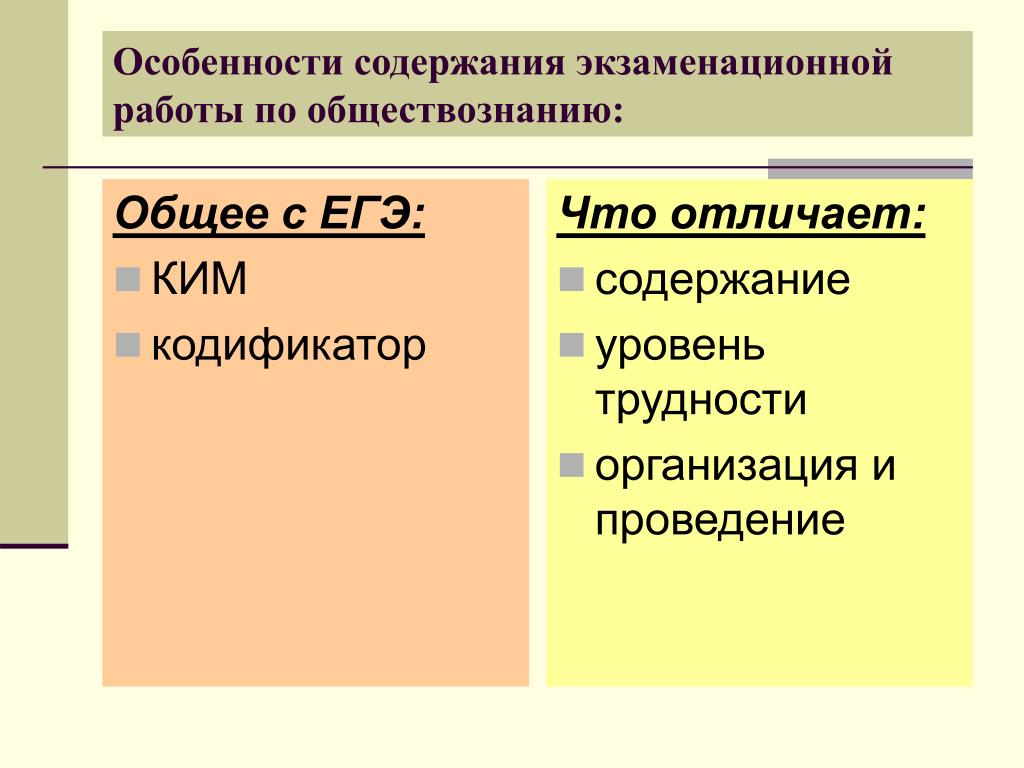 Особенности содержания экзаменационной работы по обществознанию:

Общее с ЕГЭ:

КИМ

кодификатор

Что отличает:

содержание

уровень трудности

организация и проведение